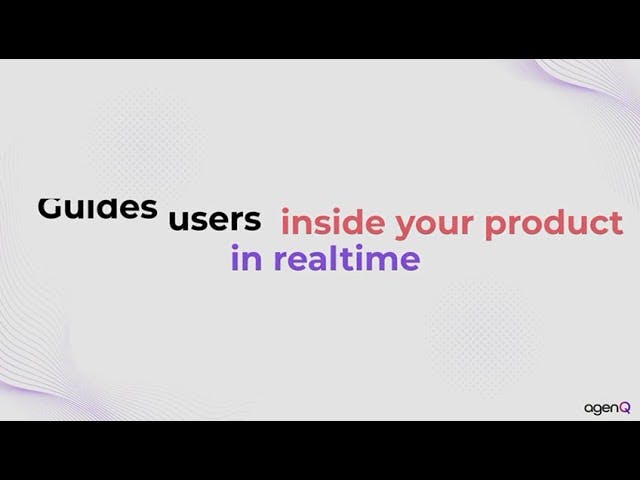 Guides users inside your product
in realtime

agenQ